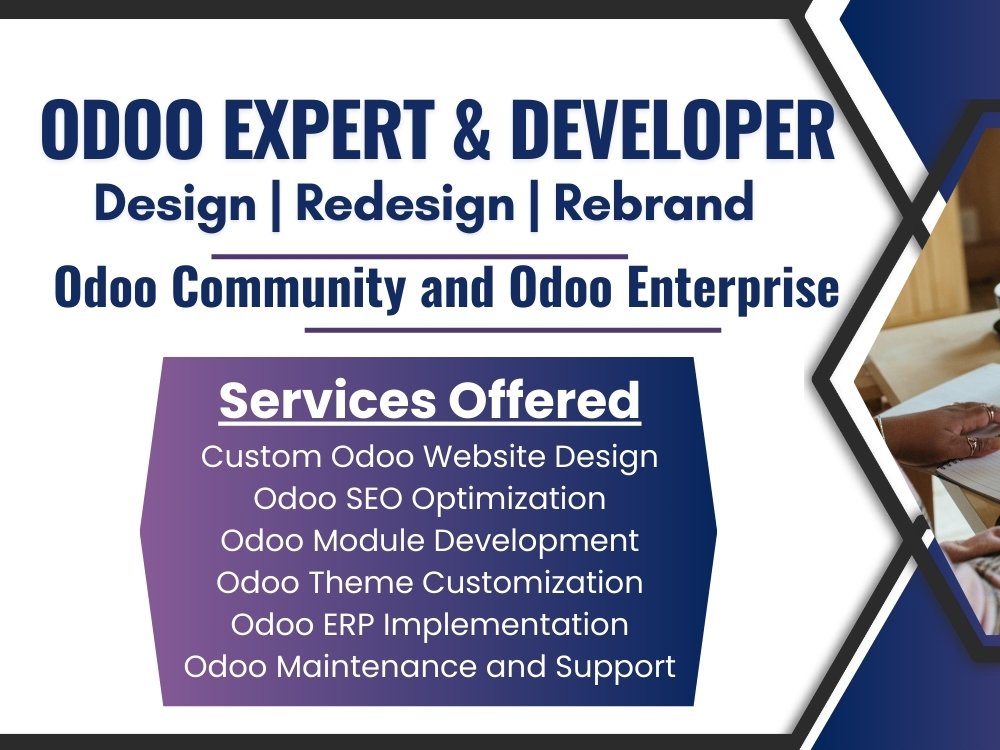 ODOO EXPERT & DEVELOPER

Design | Redesign | Rebrand

Odoo Community and Odoo Enterprise

Services Offered

Custom Odoo Website Design
Odoo SEO Optimization
Odoo Module Development
Odoo Theme Customization
Odoo ERP Implementation
Odoo Maintenance and Support